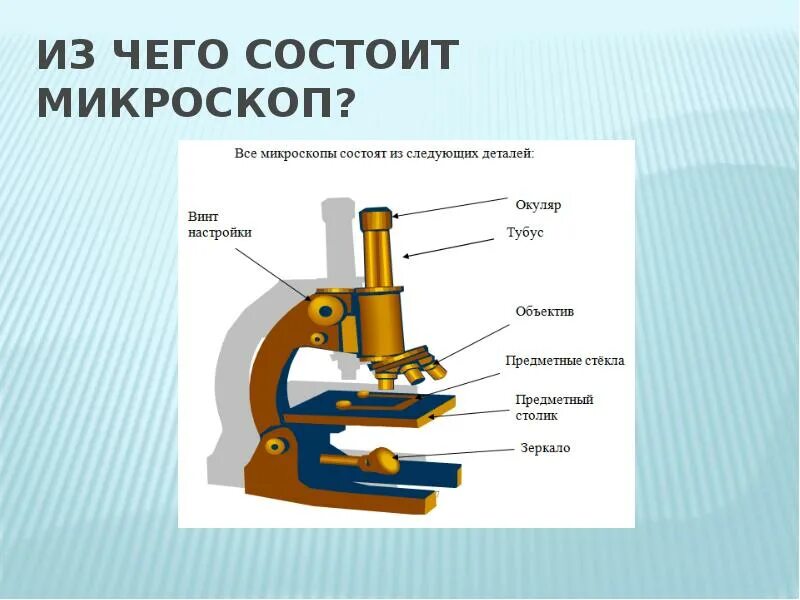 ИЗ ЧЕГО СОСТОИТ МИКРОСКОП?

Все микроскопы состоят из следующих деталей:

Винт настройки

Окуляр

Тубус

Объектив

Предметные стёкла

Предметный столик

Зеркало